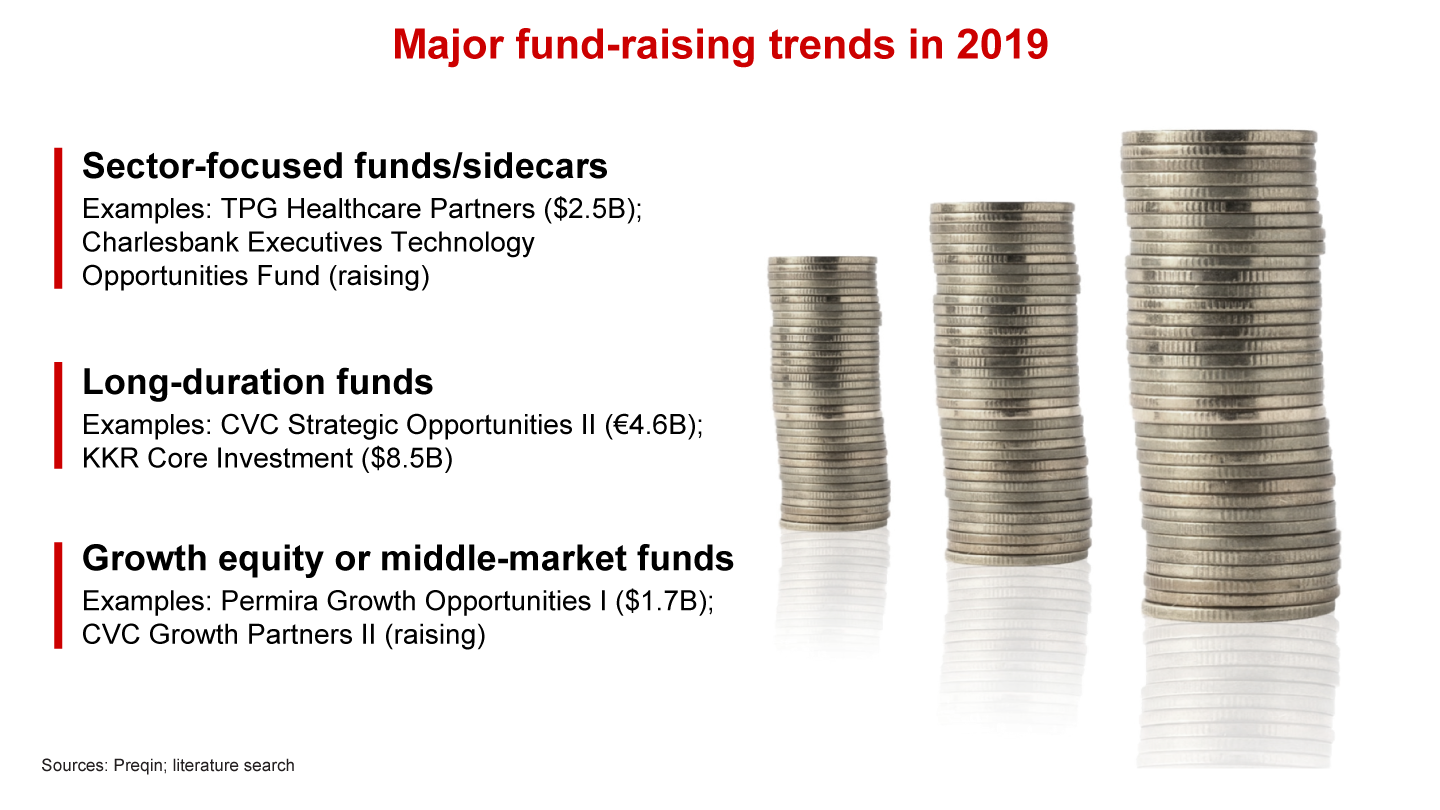 Major fund-raising trends in 2019

Sector-focused funds/sidecars
Examples: TPG Healthcare Partners (\$2.5B); Charlesbank Executives Technology Opportunities Fund (raising)

Long-duration funds
Examples: CVC Strategic Opportunities II (€4.6B); KKR Core Investment (\$8.5B)

Growth equity or middle-market funds
Examples: Permira Growth Opportunities I (\$1.7B); CVC Growth Partners II (raising)

Sources: Preqin; literature search